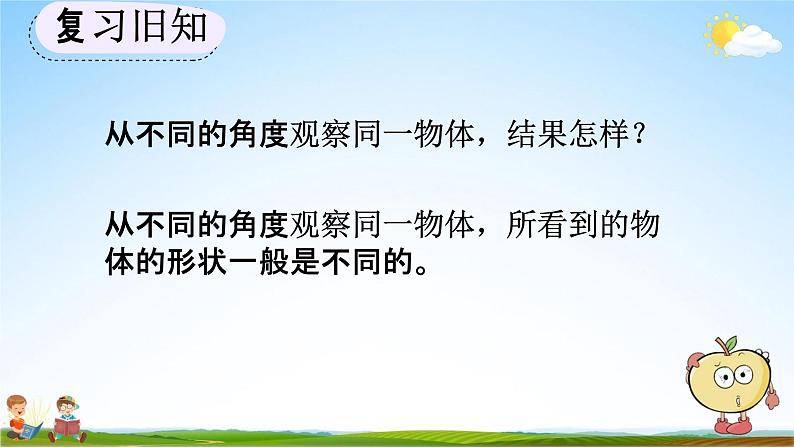 复习旧知

从不同的角度观察同一物体，结果怎样？

从不同的角度观察同一物体，所看到的物体的形状一般是不同的。